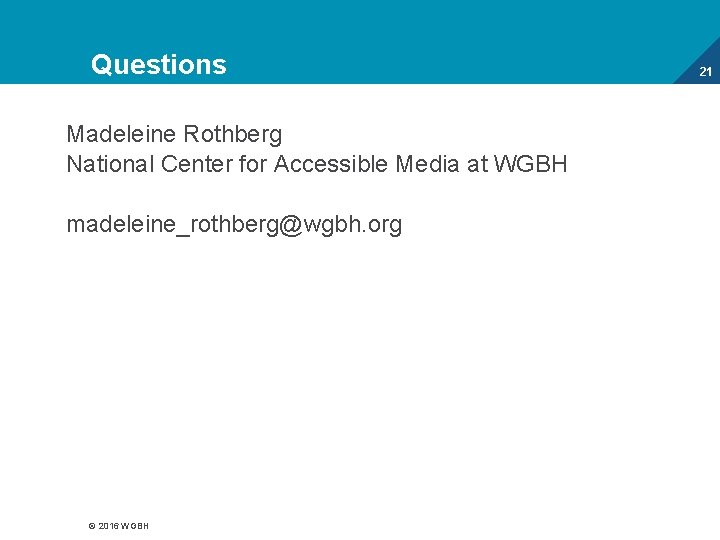 Questions

21

Madeleine Rothberg
National Center for Accessible Media at WGBH

madeleine_rothberg@wgbh.org

© 2016 WGBH